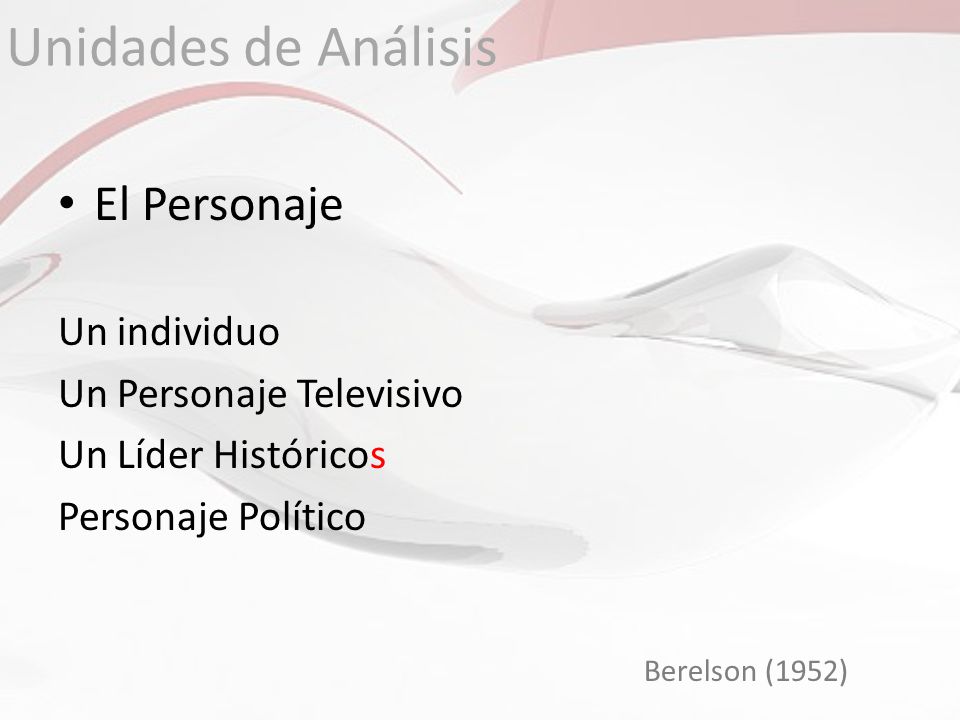 Unidades de Análisis

• El Personaje

Un individuo
Un Personaje Televisivo
Un Líder Históricos
Personaje Político

Berelson (1952)